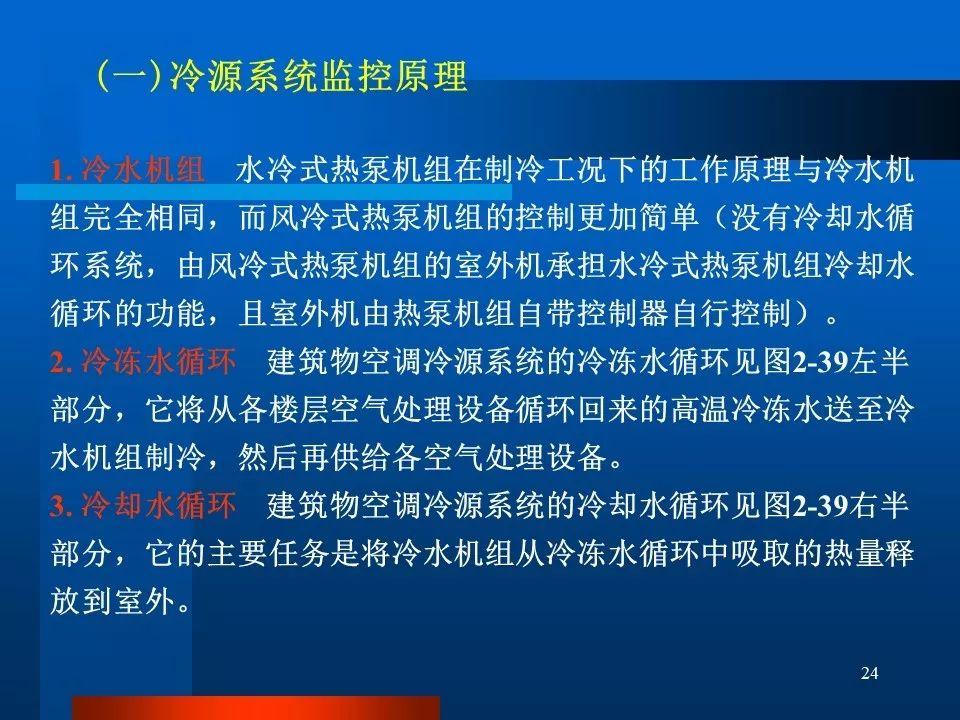 (一)冷源系统监控原理

1. 冷水机组　水冷式热泵机组在制冷工况下的工作原理与冷水机组完全相同，而风冷式热泵机组的控制更加简单（没有冷却水循环系统，由风冷式热泵机组的室外机承担水冷式热泵机组冷却水循环的功能，且室外机由热泵机组自带控制器自行控制）。

2. 冷冻水循环　建筑物空调冷源系统的冷冻水循环见图2-39左半部分，它将从各楼层空气处理设备循环回来的高温冷冻水送至冷水机组制冷，然后再供给各空气处理设备。

3. 冷却水循环　建筑物空调冷源系统的冷却水循环见图2-39右半部分，它的主要任务是将冷水机组从冷冻水循环中吸取的热量释放到室外。

24